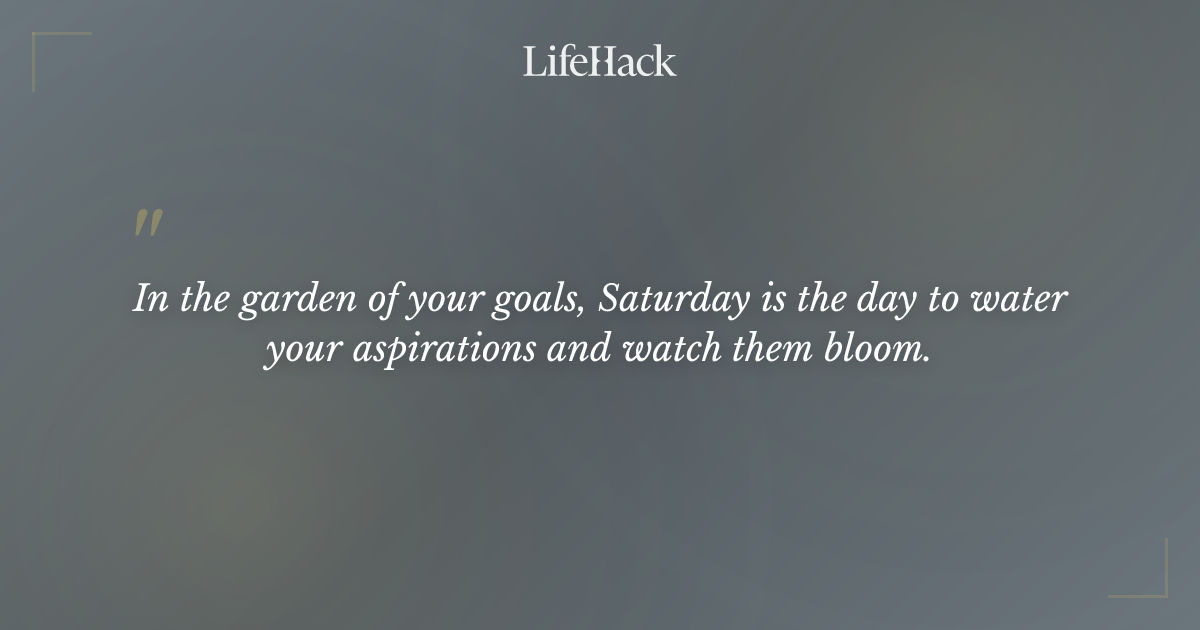 LifeHack

"

In the garden of your goals, Saturday is the day to water your aspirations and watch them bloom.